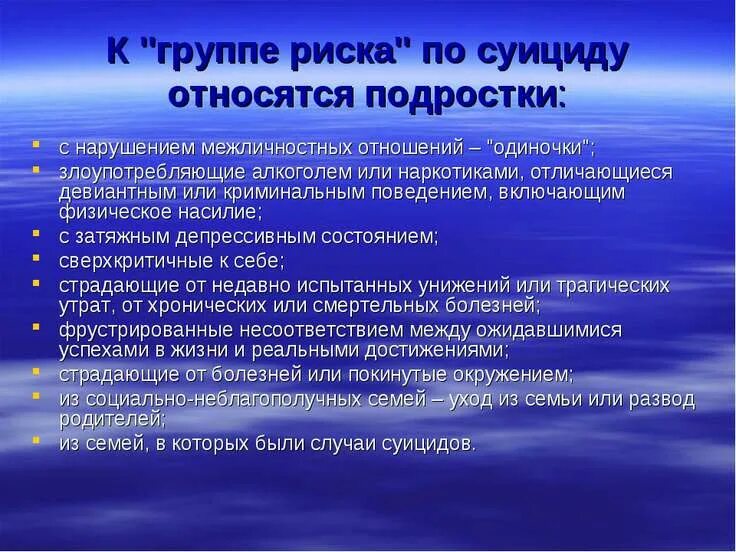 К "группе риска" по суициду относятся подростки:

- с нарушением межличностных отношений – "одиночки";
- злоупотребляющие алкоголем или наркотиками, отличающиеся девиантным или криминальным поведением, включающим физическое насилие;
- с затяжным депрессивным состоянием;
- сверхкритичные к себе;
- страдающие от недавно испытанных унижений или трагических утрат, от хронических или смертельных болезней;
- фрустрированные несоответствием между ожидавшимися успехами в жизни и реальными достижениями;
- страдающие от болезней или покинутые окружением;
- из социально-неблагополучных семей – уход из семьи или развод родителей;
- из семей, в которых были случаи суицидов.